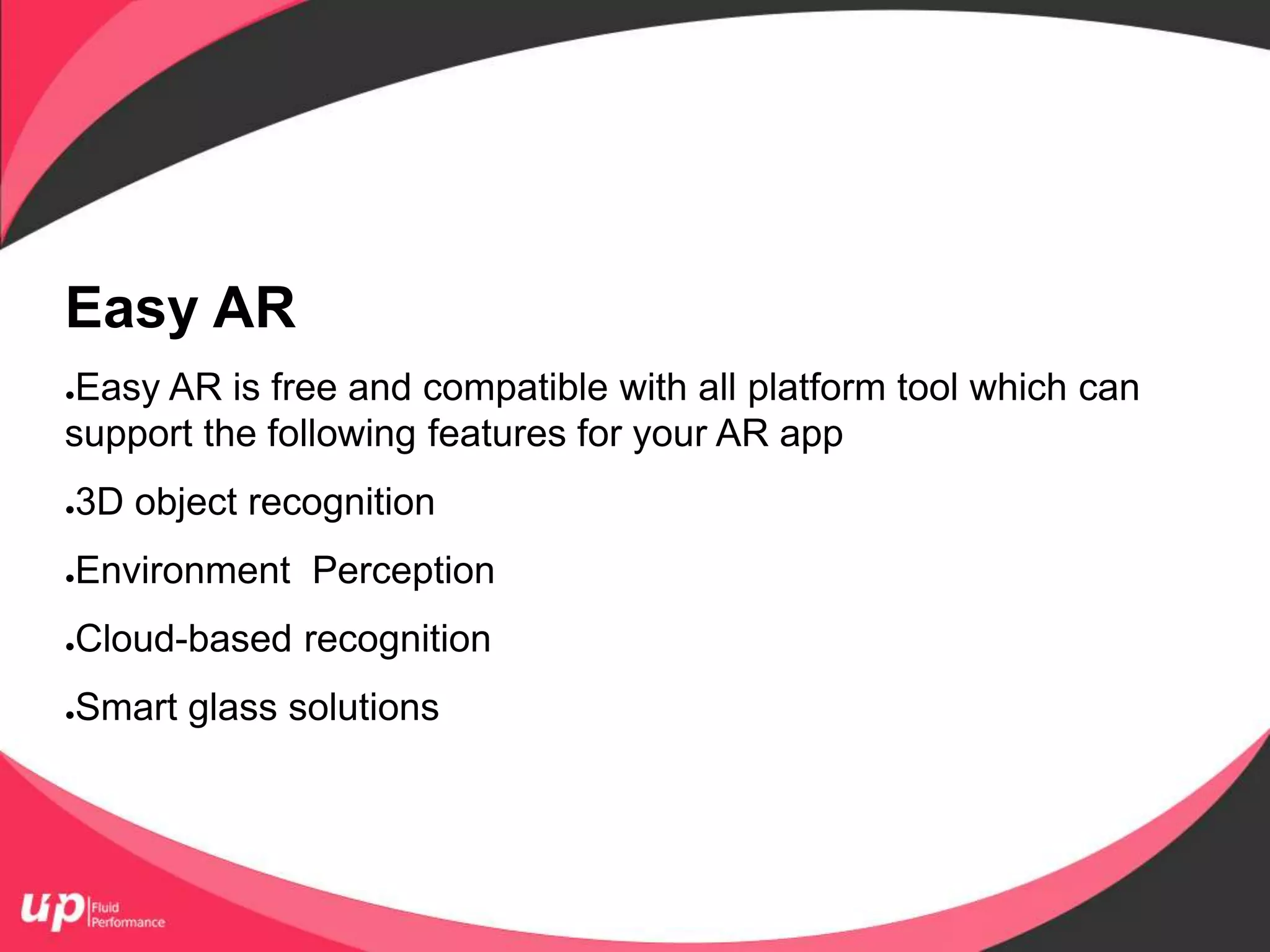 Easy AR

●Easy AR is free and compatible with all platform tool which can support the following features for your AR app

●3D object recognition

●Environment Perception

●Cloud-based recognition

●Smart glass solutions

up Fluid Performance